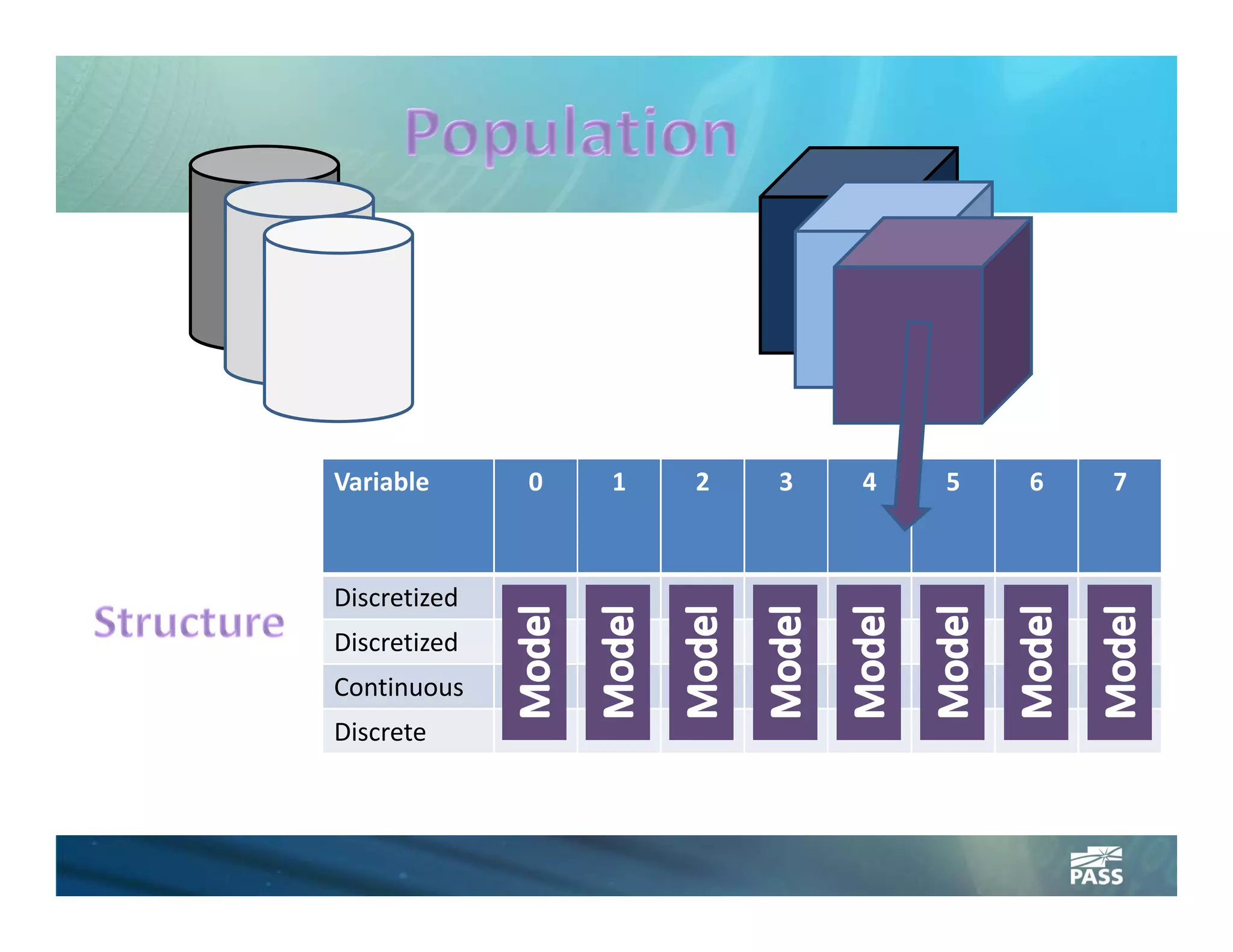 Population

Structure

| Variable | 0 | 1 | 2 | 3 | 4 | 5 | 6 | 7 |
|---|---|---|---|---|---|---|---|---|
| Discretized | Model | Model | Model | Model | Model | Model | Model | Model |
| Discretized | | | | | | | | |
| Continuous | | | | | | | | |
| Discrete | | | | | | | | |

PASS